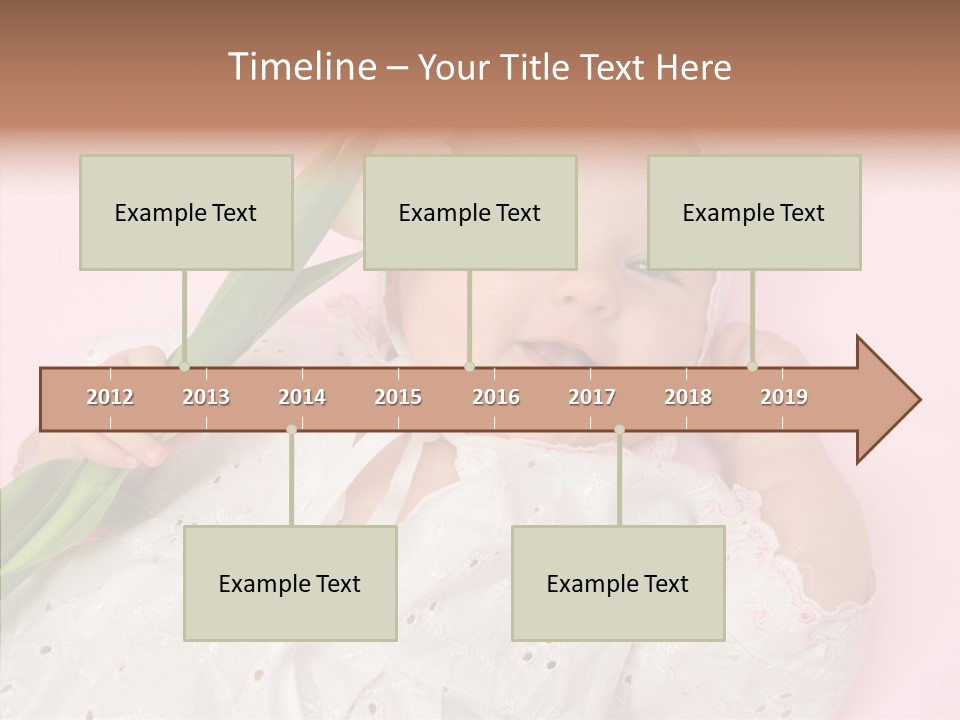 Timeline – Your Title Text Here

Example Text

Example Text

Example Text

2012 2013 2014 2015 2016 2017 2018 2019

Example Text

Example Text